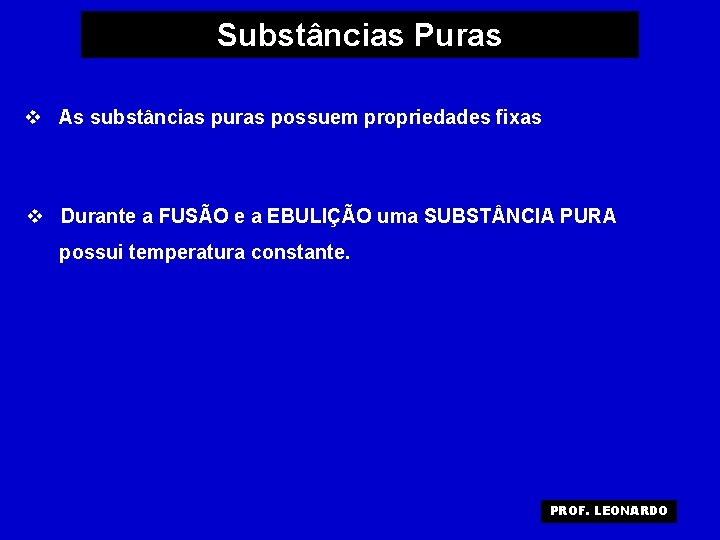 Substâncias Puras

❖ As substâncias puras possuem propriedades fixas

❖ Durante a FUSÃO e a EBULIÇÃO uma SUBSTÂNCIA PURA possui temperatura constante.

PROF. LEONARDO